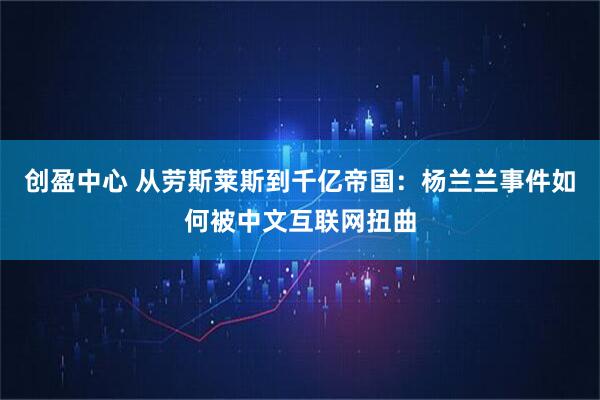 创盈中心 从劳斯莱斯到千亿帝国：杨兰兰事件如何被中文互联网扭曲